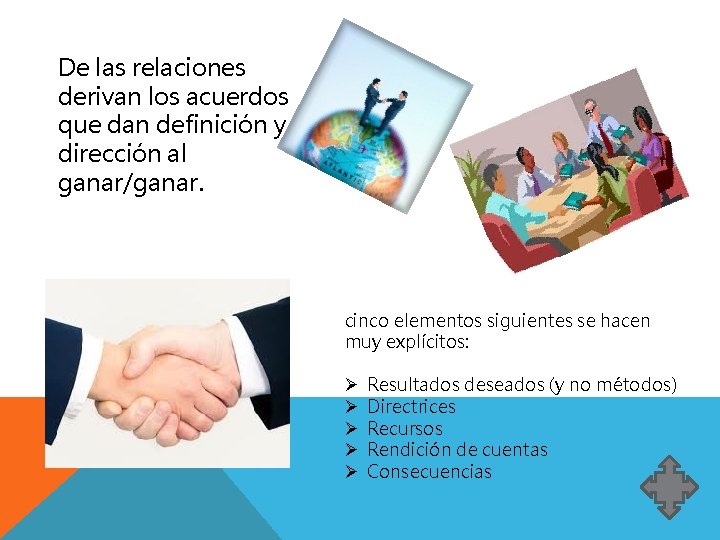 De las relaciones derivan los acuerdos que dan definición y dirección al ganar/ganar.

ATLANTIC

cinco elementos siguientes se hacen muy explícitos:

➢ Resultados deseados (y no métodos)
➢ Directrices
➢ Recursos
➢ Rendición de cuentas
➢ Consecuencias